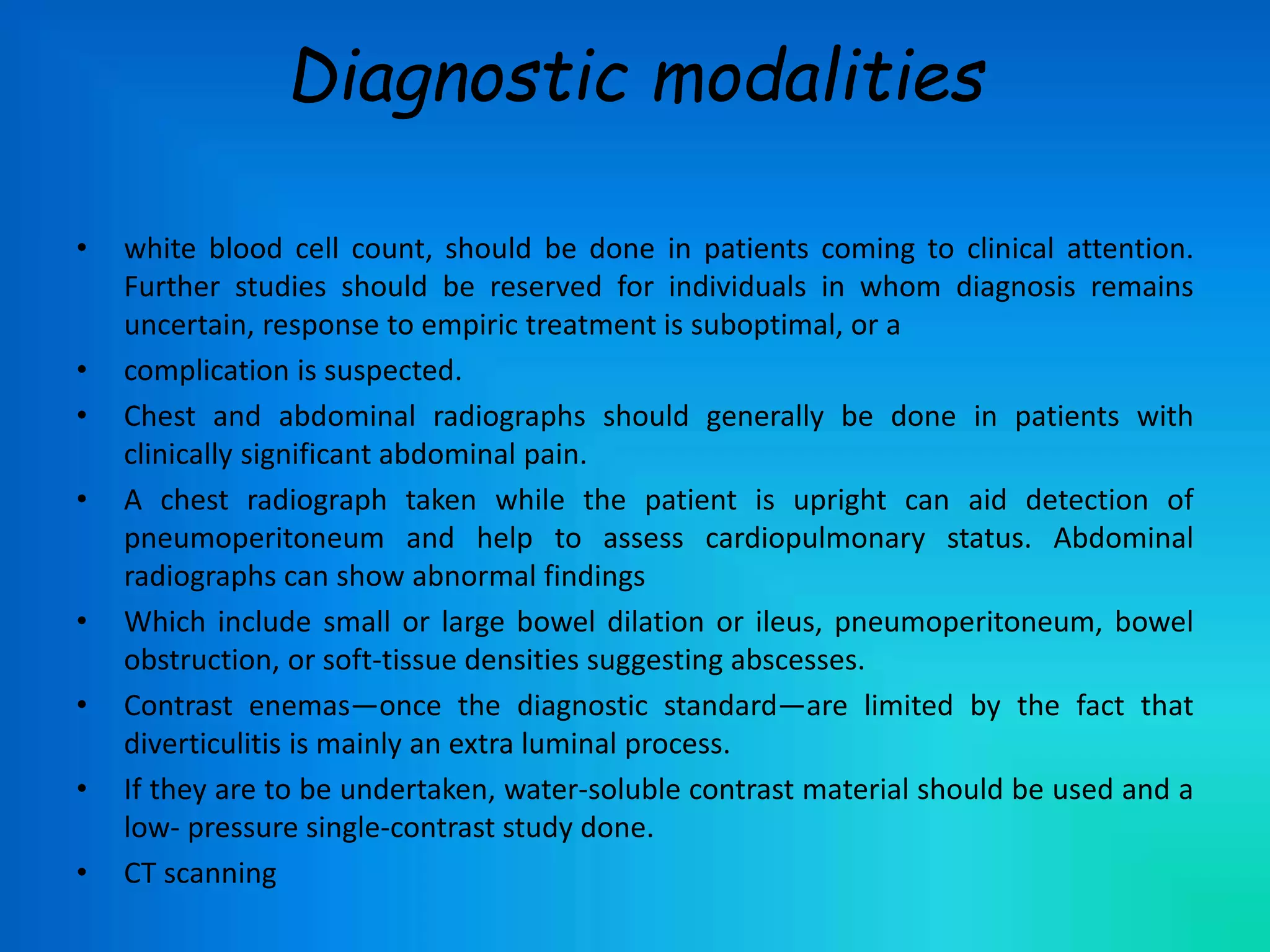 Diagnostic modalities

• white blood cell count, should be done in patients coming to clinical attention. Further studies should be reserved for individuals in whom diagnosis remains uncertain, response to empiric treatment is suboptimal, or a

• complication is suspected.

• Chest and abdominal radiographs should generally be done in patients with clinically significant abdominal pain.

• A chest radiograph taken while the patient is upright can aid detection of pneumoperitoneum and help to assess cardiopulmonary status. Abdominal radiographs can show abnormal findings

• Which include small or large bowel dilation or ileus, pneumoperitoneum, bowel obstruction, or soft-tissue densities suggesting abscesses.

• Contrast enemas—once the diagnostic standard—are limited by the fact that diverticulitis is mainly an extra luminal process.

• If they are to be undertaken, water-soluble contrast material should be used and a low- pressure single-contrast study done.

• CT scanning